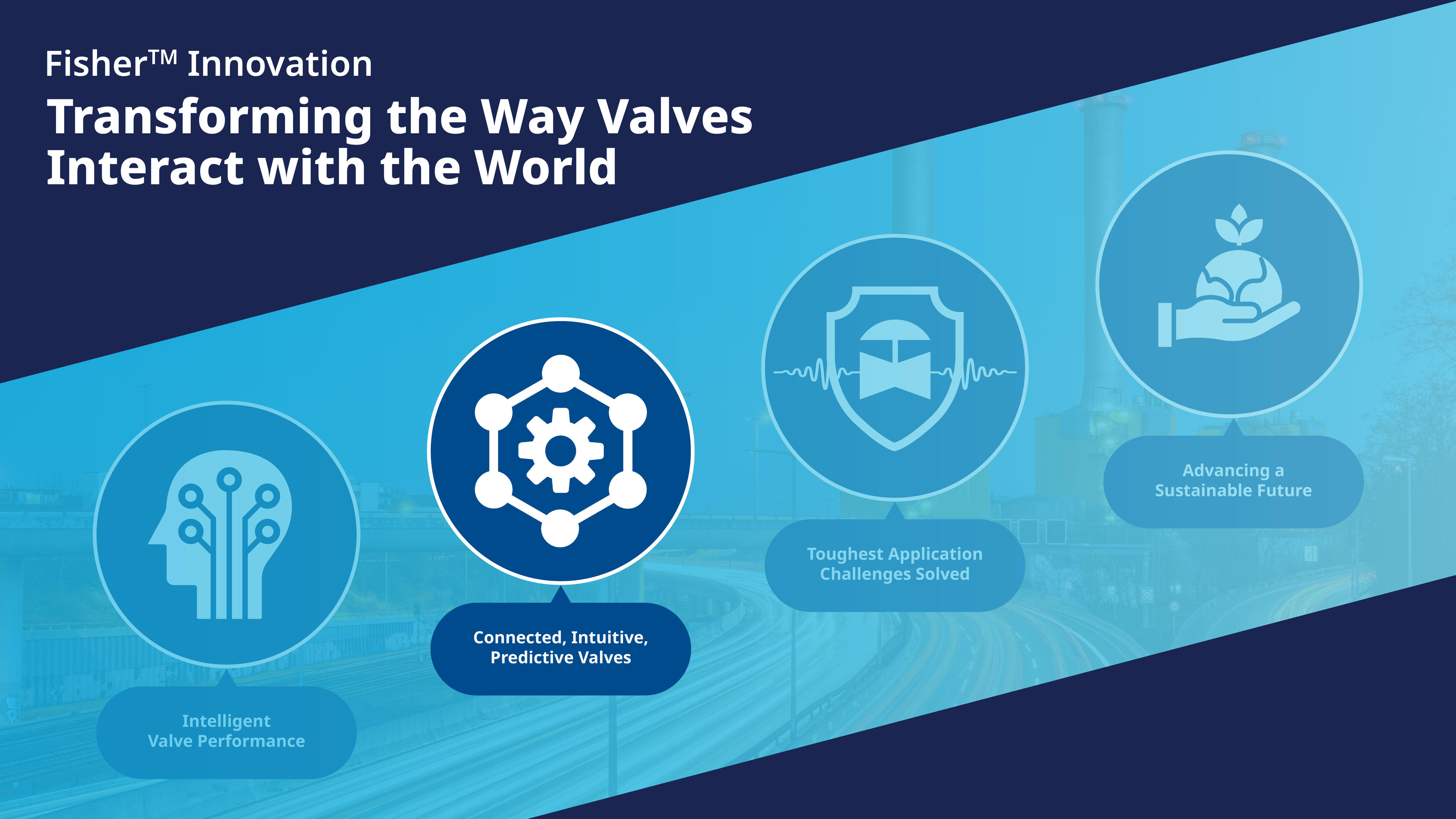 Fisher™ Innovation

Transforming the Way Valves Interact with the World

Intelligent Valve Performance

Connected, Intuitive, Predictive Valves

Toughest Application Challenges Solved

Advancing a Sustainable Future